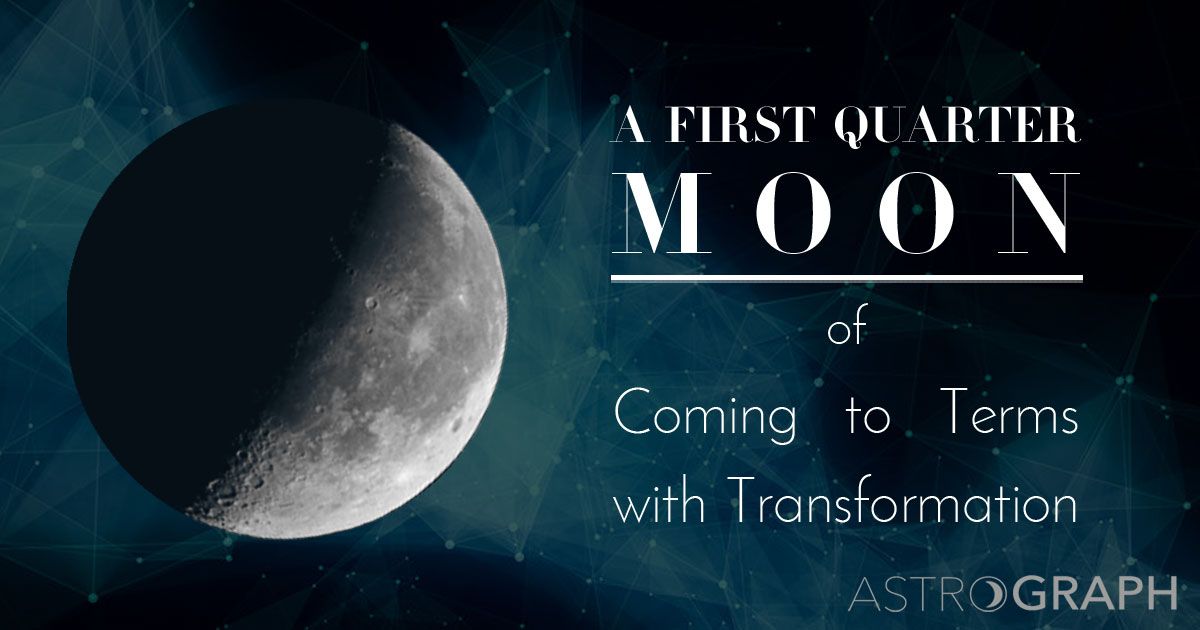 A FIRST QUARTER
MOON

of

Coming to Terms with Transformation

ASTROGRAPH